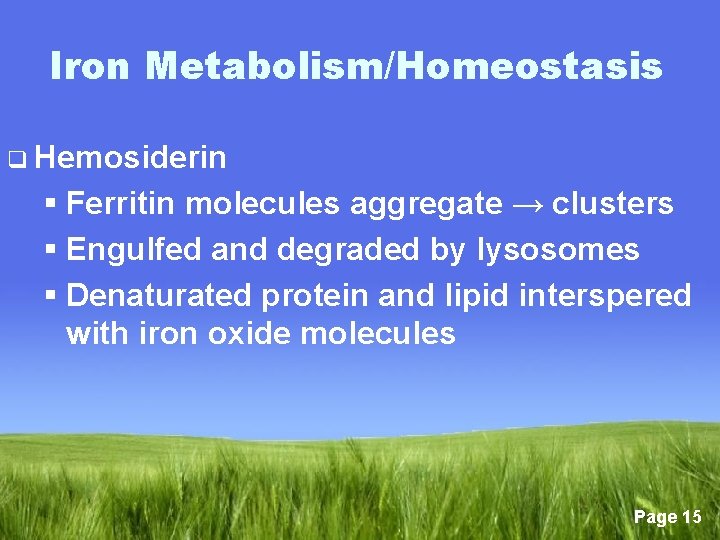 Iron Metabolism/Homeostasis

❑ Hemosiderin

▪ Ferritin molecules aggregate → clusters

▪ Engulfed and degraded by lysosomes

▪ Denaturated protein and lipid interspered with iron oxide molecules

Page 15